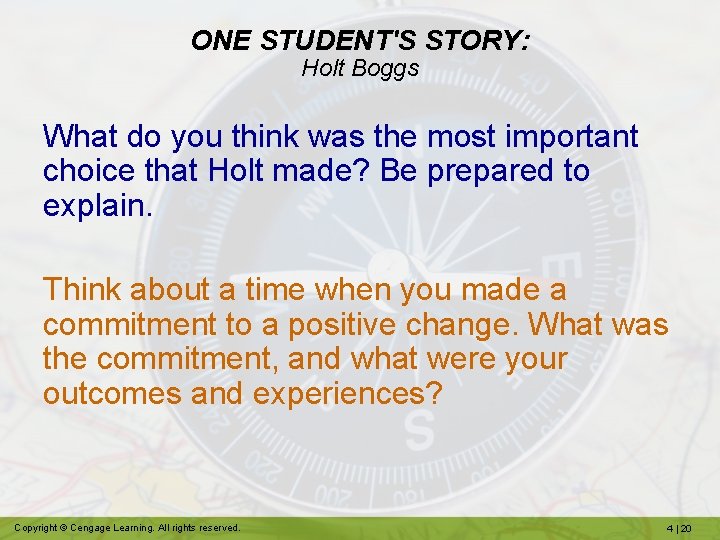 ONE STUDENT'S STORY:
Holt Boggs

What do you think was the most important choice that Holt made? Be prepared to explain.

Think about a time when you made a commitment to a positive change. What was the commitment, and what were your outcomes and experiences?

Copyright © Cengage Learning. All rights reserved.

4 | 20